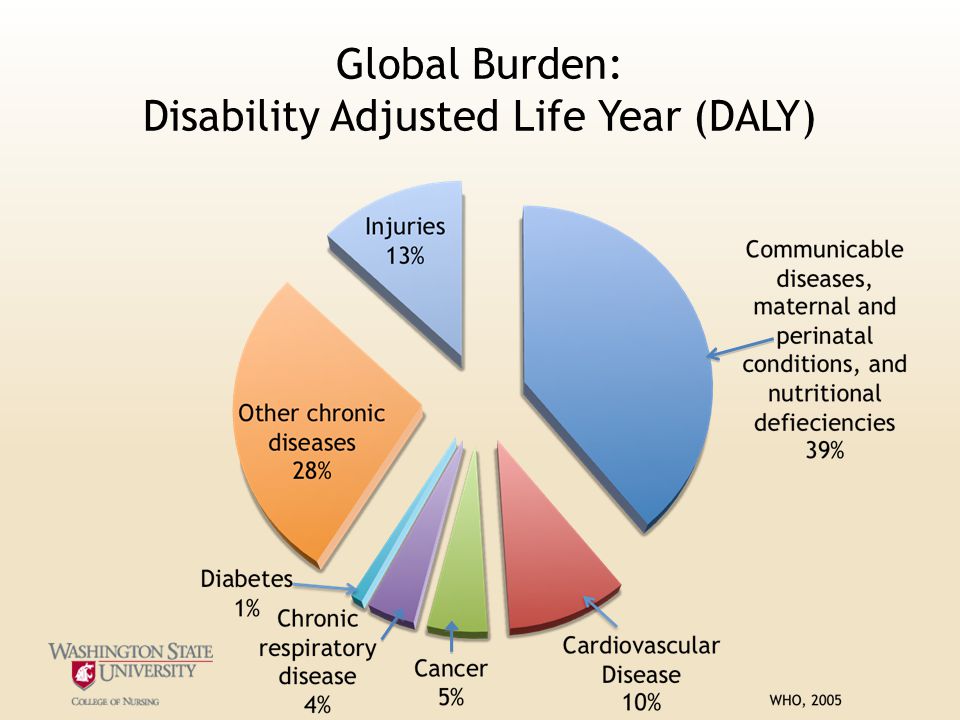 Global Burden:
Disability Adjusted Life Year (DALY)

Injuries
13%

Communicable diseases, maternal and perinatal conditions, and nutritional defieciencies
39%

Other chronic diseases
28%

Diabetes
1%

Chronic respiratory disease
4%

Cancer
5%

Cardiovascular Disease
10%

WASHINGTON STATE
UNIVERSITY
COLLEGE OF NURSING

WHO, 2005